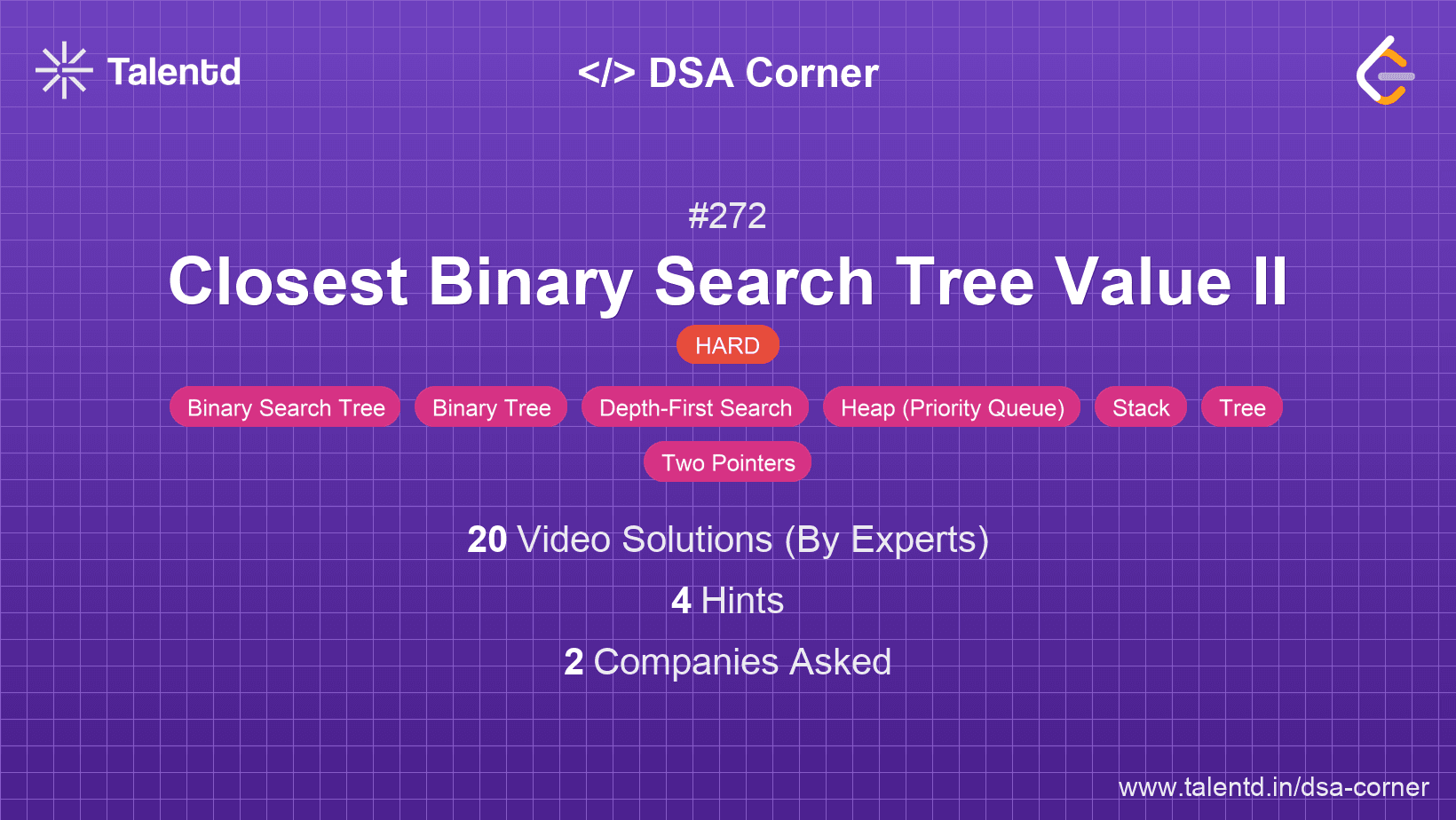 Talentd

</> DSA Corner

#272

Closest Binary Search Tree Value II

HARD

Binary Search Tree Binary Tree Depth-First Search Heap (Priority Queue) Stack Tree

Two Pointers

20 Video Solutions (By Experts)

4 Hints

2 Companies Asked

www.talentd.in/dsa-corner